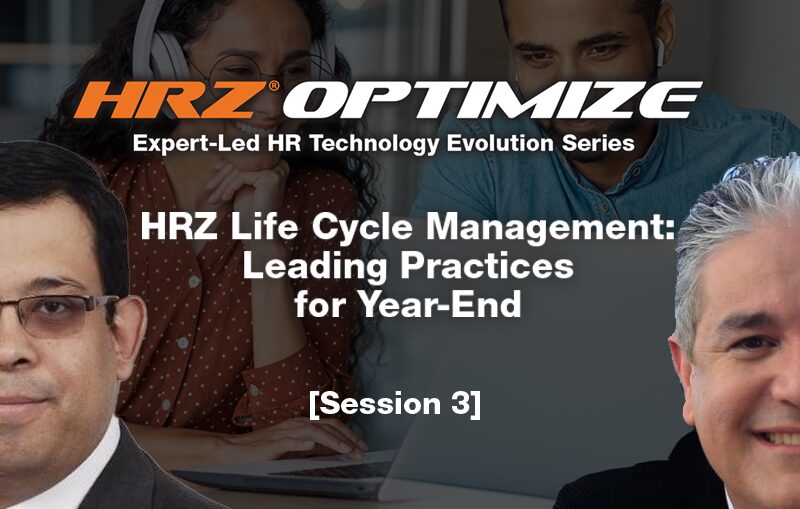 HRZ® OPTIMIZE
Expert-Led HR Technology Evolution Series

HRZ Life Cycle Management: Leading Practices for Year-End

[Session 3]